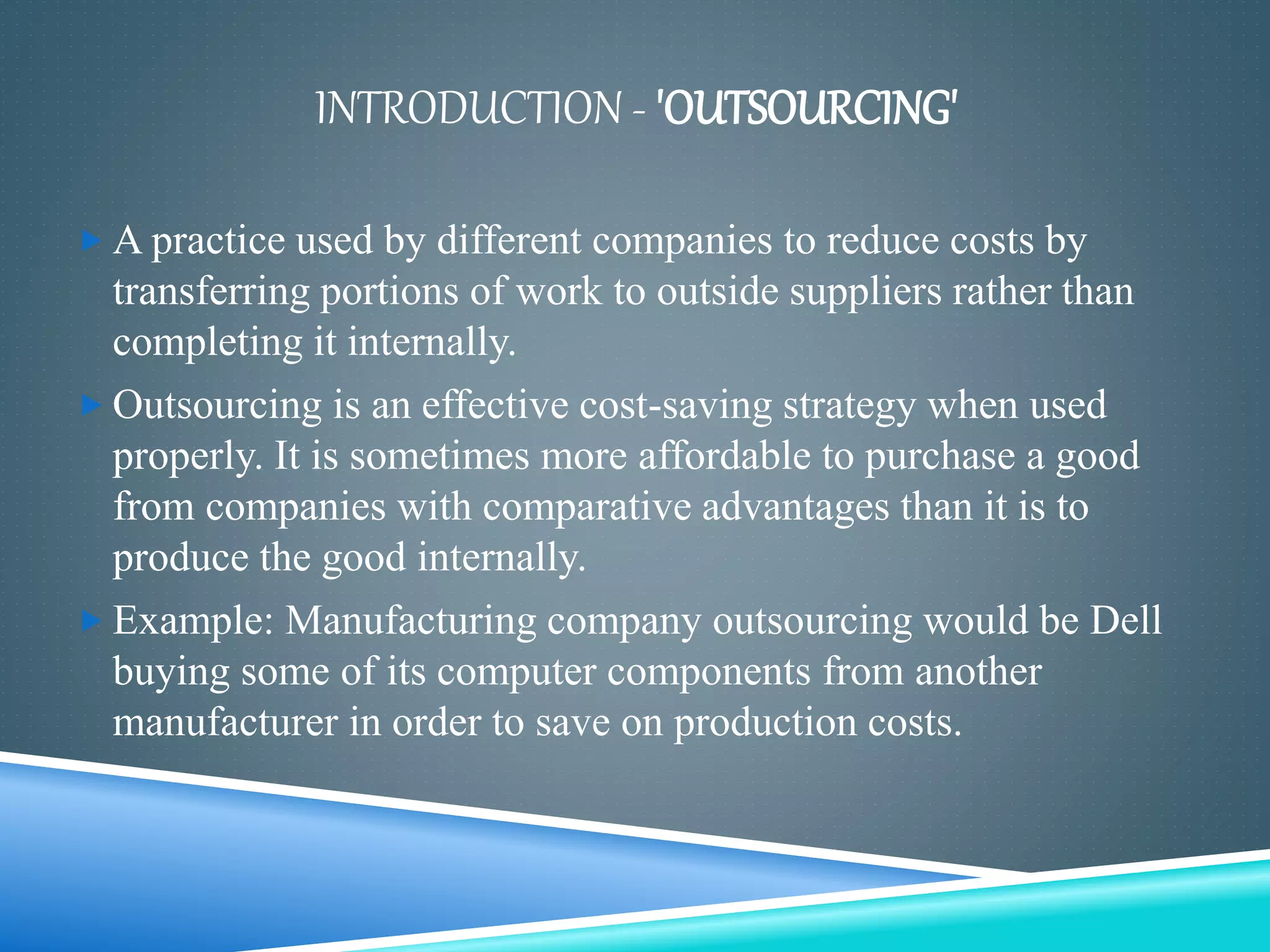 INTRODUCTION - 'OUTSOURCING'

A practice used by different companies to reduce costs by transferring portions of work to outside suppliers rather than completing it internally.

Outsourcing is an effective cost-saving strategy when used properly. It is sometimes more affordable to purchase a good from companies with comparative advantages than it is to produce the good internally.

Example: Manufacturing company outsourcing would be Dell buying some of its computer components from another manufacturer in order to save on production costs.